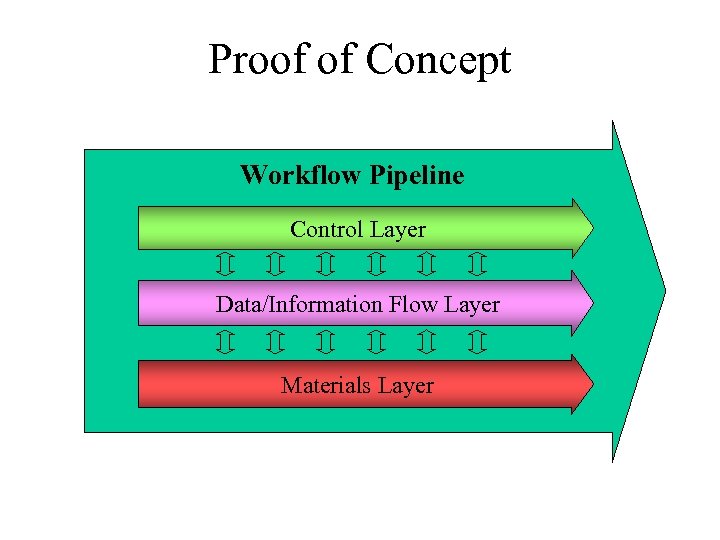 Proof of Concept

Workflow Pipeline

Control Layer

Data/Information Flow Layer

Materials Layer